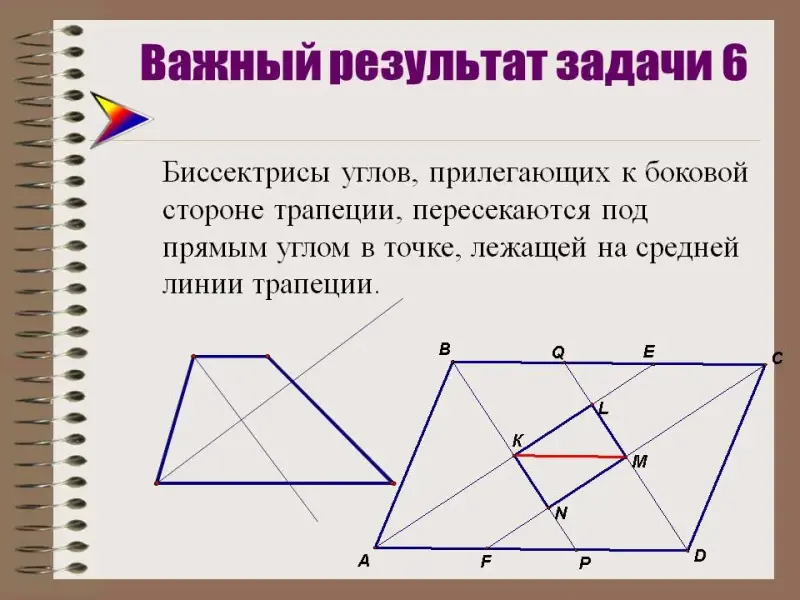 Важный результат задачи 6

Биссектрисы углов, прилегающих к боковой стороне трапеции, пересекаются под прямым углом в точке, лежащей на средней линии трапеции.

B
Q
E
C
L
K
M
N
A
F
P
D